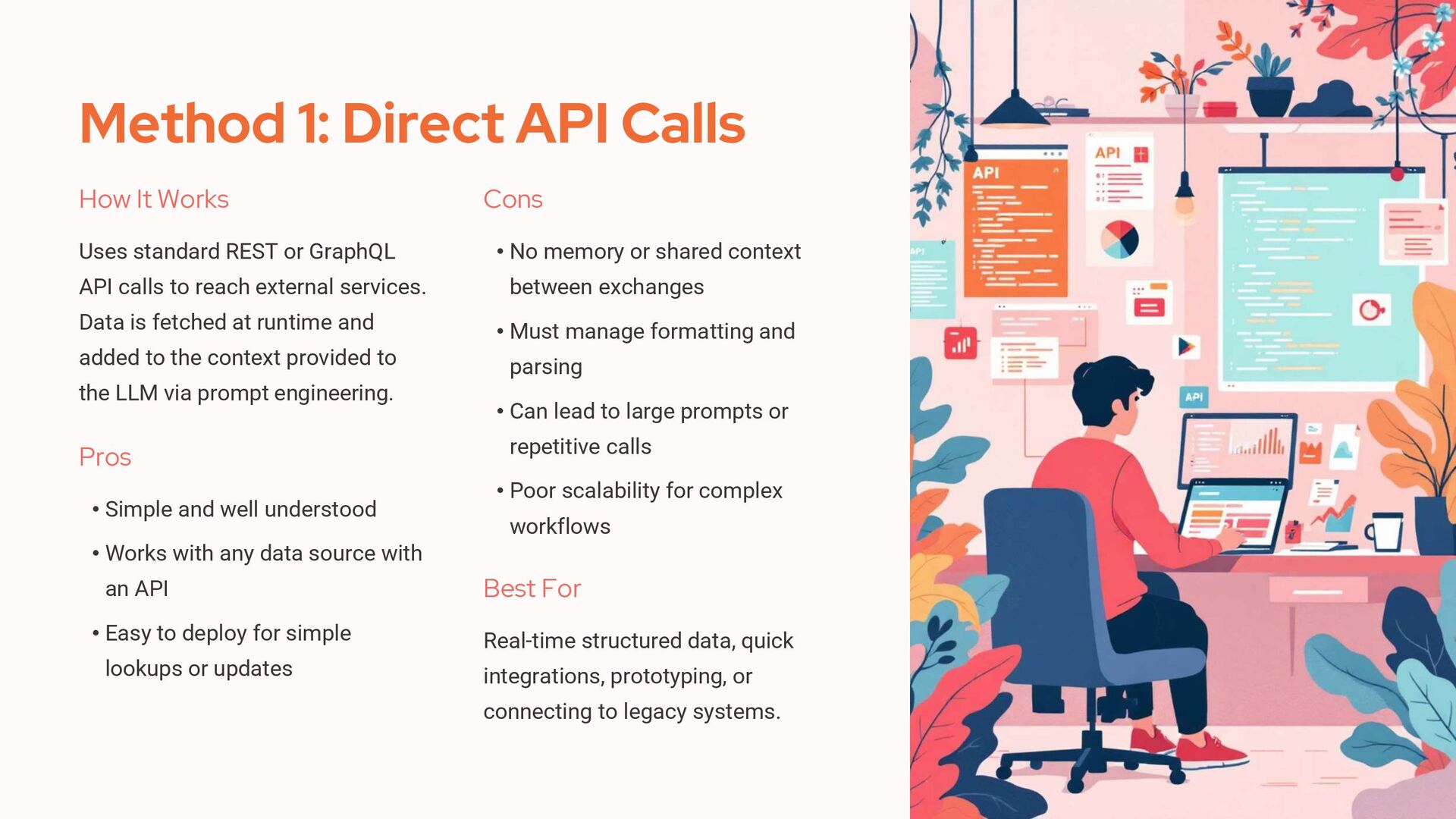 Method 1: Direct API Calls

How It Works

Uses standard REST or GraphQL API calls to reach external services. Data is fetched at runtime and added to the context provided to the LLM via prompt engineering.

Pros

• Simple and well understood
• Works with any data source with an API
• Easy to deploy for simple lookups or updates

Cons

• No memory or shared context between exchanges
• Must manage formatting and parsing
• Can lead to large prompts or repetitive calls
• Poor scalability for complex workflows

Best For

Real-time structured data, quick integrations, prototyping, or connecting to legacy systems.

API

API

API

API